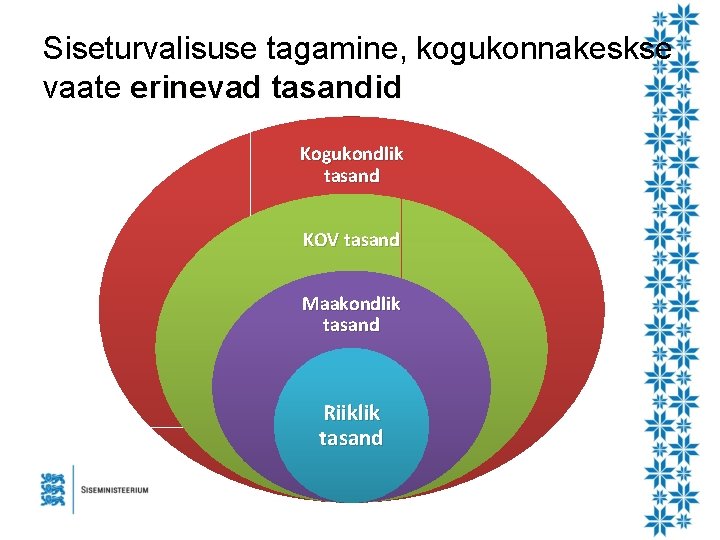 Siseturvalisuse tagamine, kogukonnakeskse vaate erinevad tasandid

Kogukondlik tasand

KOV tasand

Maakondlik tasand

Riiklik tasand

SISEMINISTEERIUM